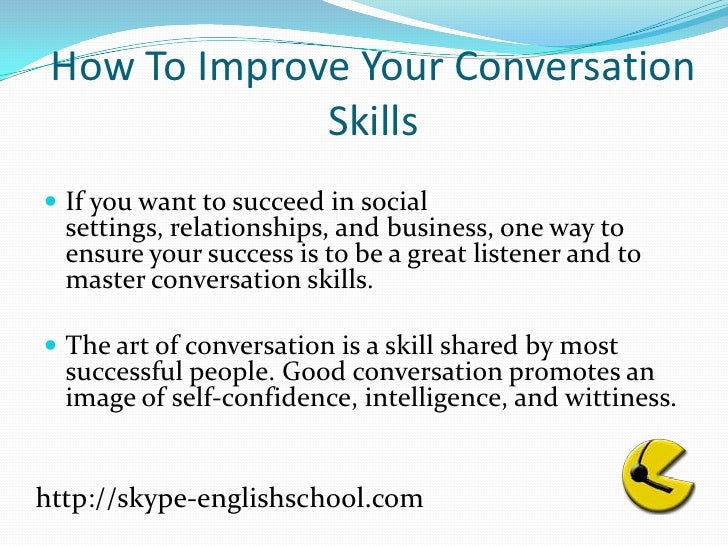 How To Improve Your Conversation Skills

If you want to succeed in social settings, relationships, and business, one way to ensure your success is to be a great listener and to master conversation skills.

The art of conversation is a skill shared by most successful people. Good conversation promotes an image of self-confidence, intelligence, and wittiness.

http://skype-englishschool.com